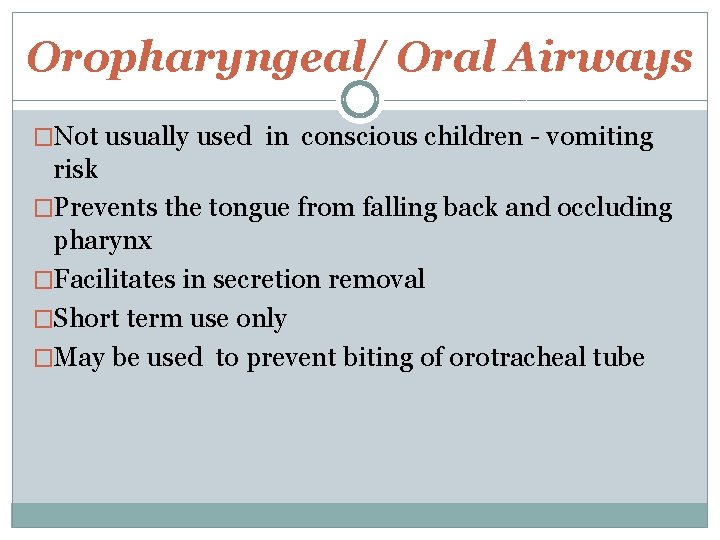 Oropharyngeal/ Oral Airways

□Not usually used in conscious children - vomiting risk

□Prevents the tongue from falling back and occluding pharynx

□Facilitates in secretion removal

□Short term use only

□May be used to prevent biting of orotracheal tube